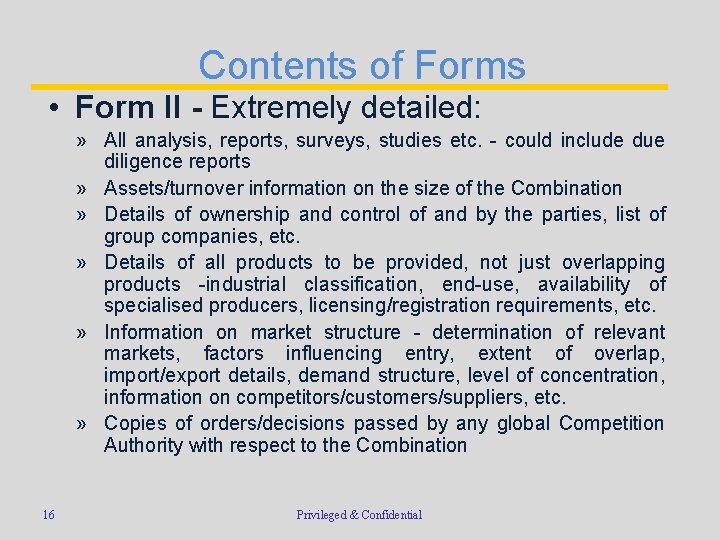 Contents of Forms

• Form II - Extremely detailed:

» All analysis, reports, surveys, studies etc. - could include due diligence reports

» Assets/turnover information on the size of the Combination

» Details of ownership and control of and by the parties, list of group companies, etc.

» Details of all products to be provided, not just overlapping products -industrial classification, end-use, availability of specialised producers, licensing/registration requirements, etc.

» Information on market structure - determination of relevant markets, factors influencing entry, extent of overlap, import/export details, demand structure, level of concentration, information on competitors/customers/suppliers, etc.

» Copies of orders/decisions passed by any global Competition Authority with respect to the Combination

16

Privileged & Confidential